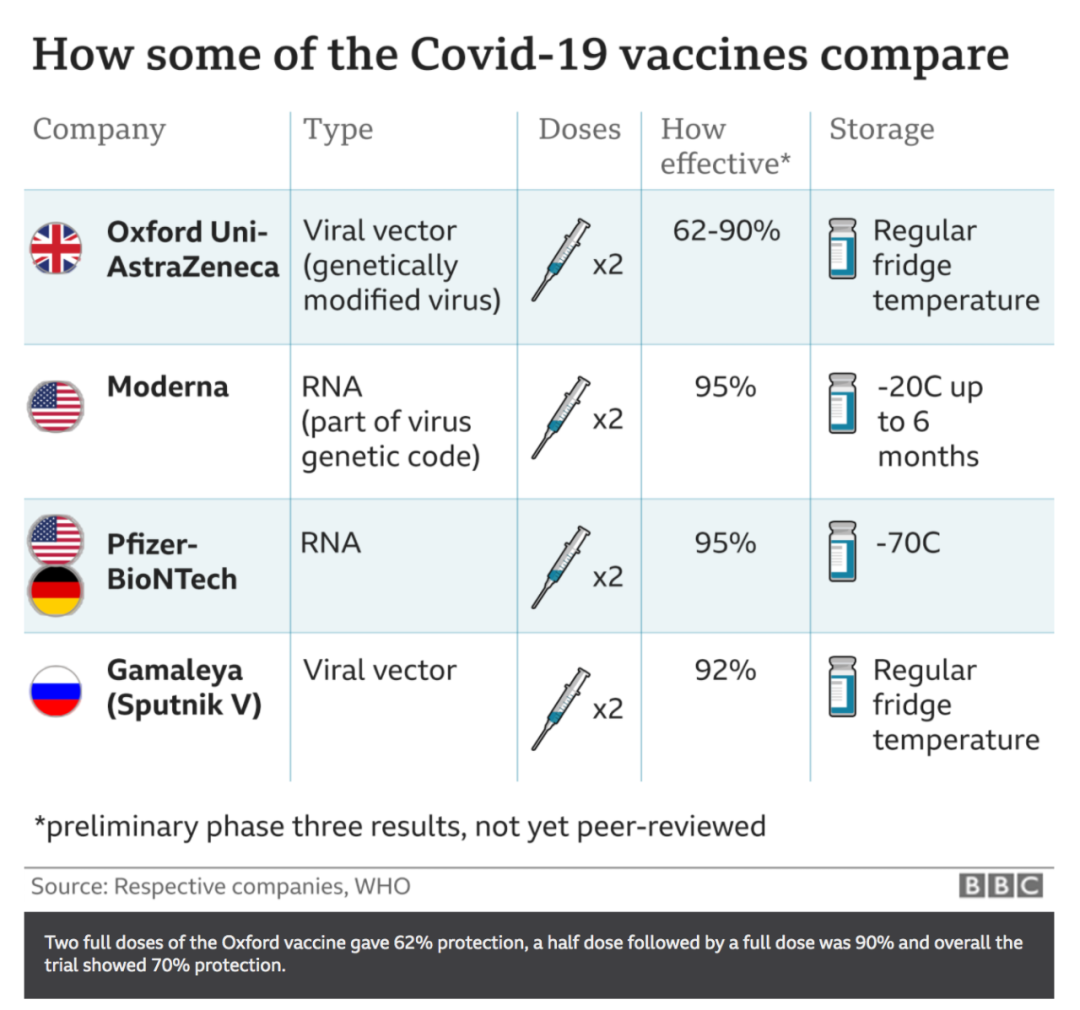 How some of the Covid-19 vaccines compare

| Company | Type | Doses | How effective* | Storage |
|---|---|---|---|---|
| Oxford Uni-AstraZeneca | Viral vector (genetically modified virus) | x2 | 62-90% | Regular fridge temperature |
| Moderna | RNA (part of virus genetic code) | x2 | 95% | -20C up to 6 months |
| Pfizer-BioNTech | RNA | x2 | 95% | -70C |
| Gamaleya (Sputnik V) | Viral vector | x2 | 92% | Regular fridge temperature |

*preliminary phase three results, not yet peer-reviewed

Source: Respective companies, WHO

BBC

Two full doses of the Oxford vaccine gave 62% protection, a half dose followed by a full dose was 90% and overall the trial showed 70% protection.